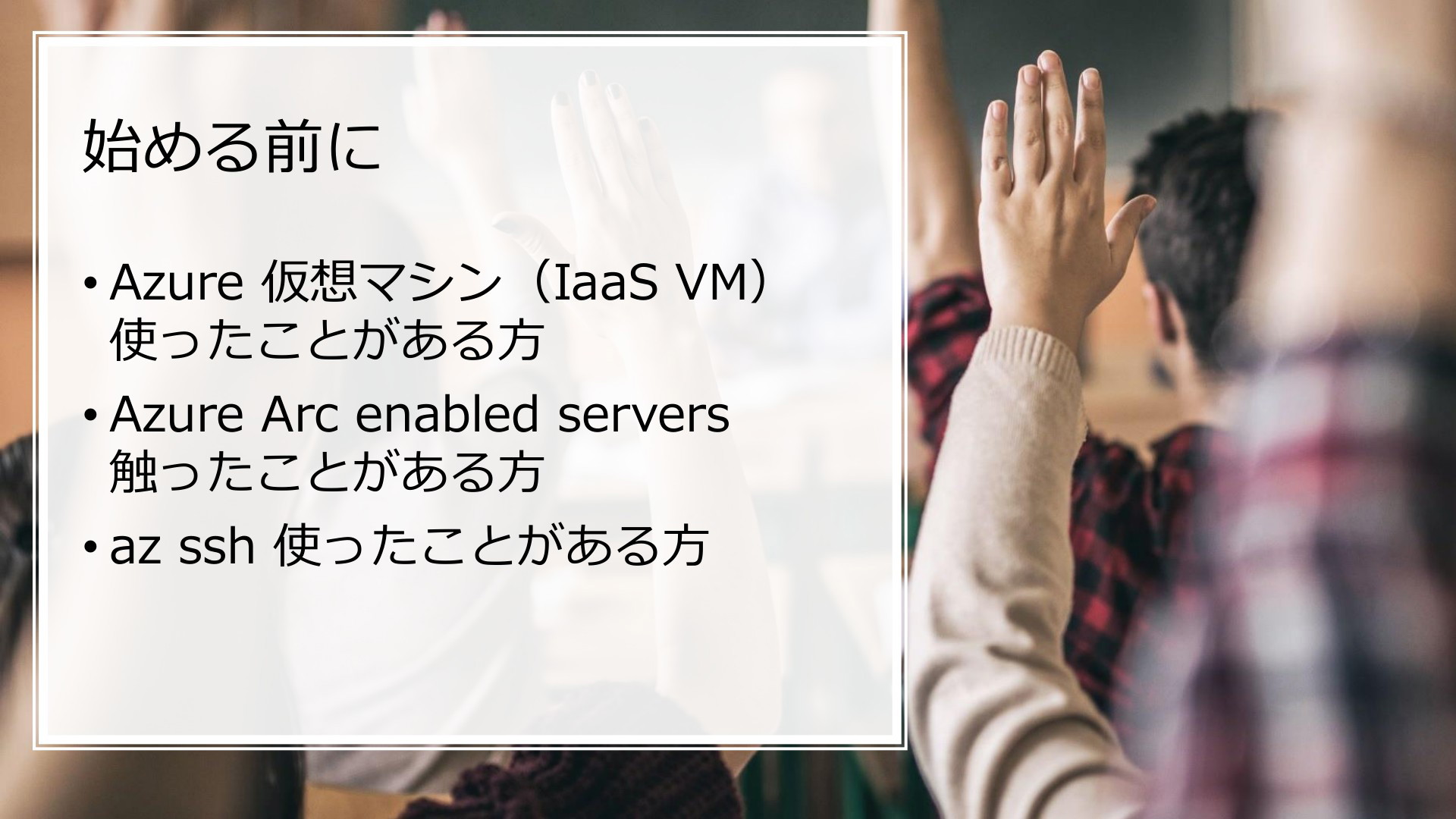 始める前に

• Azure 仮想マシン（IaaS VM）使ったことがある方

• Azure Arc enabled servers 触ったことがある方

• az ssh 使ったことがある方